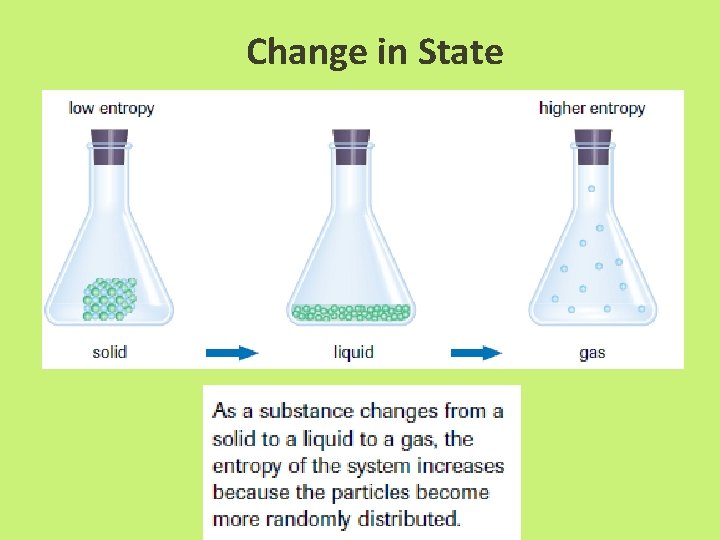 Change in State

low entropy

higher entropy

solid

liquid

gas

As a substance changes from a solid to a liquid to a gas, the entropy of the system increases because the particles become more randomly distributed.